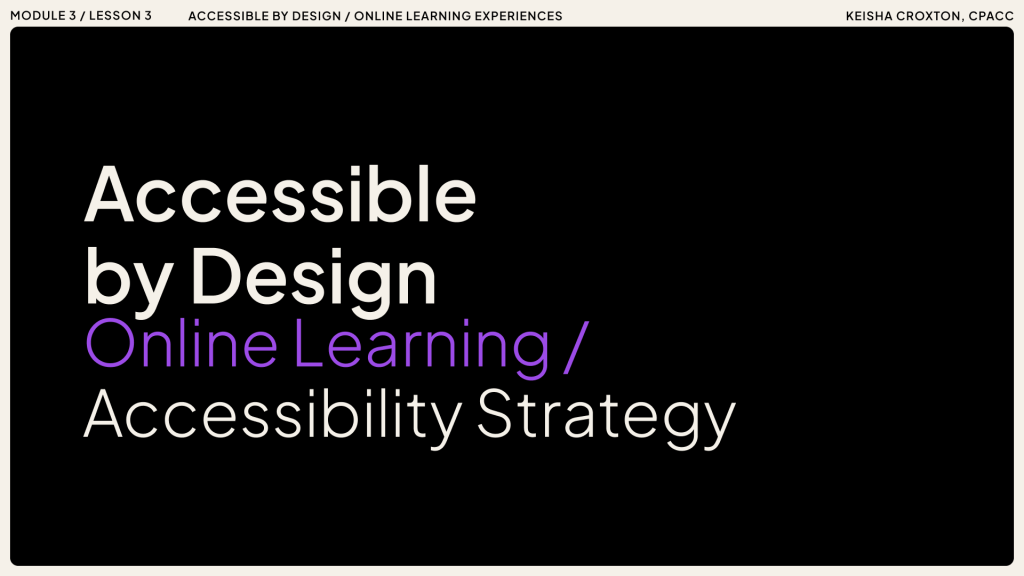 MODULE 3 / LESSON 3 ACCESSIBLE BY DESIGN / ONLINE LEARNING EXPERIENCES KEISHA CROXTON, CPACC

Accessible by Design

Online Learning /
Accessibility Strategy